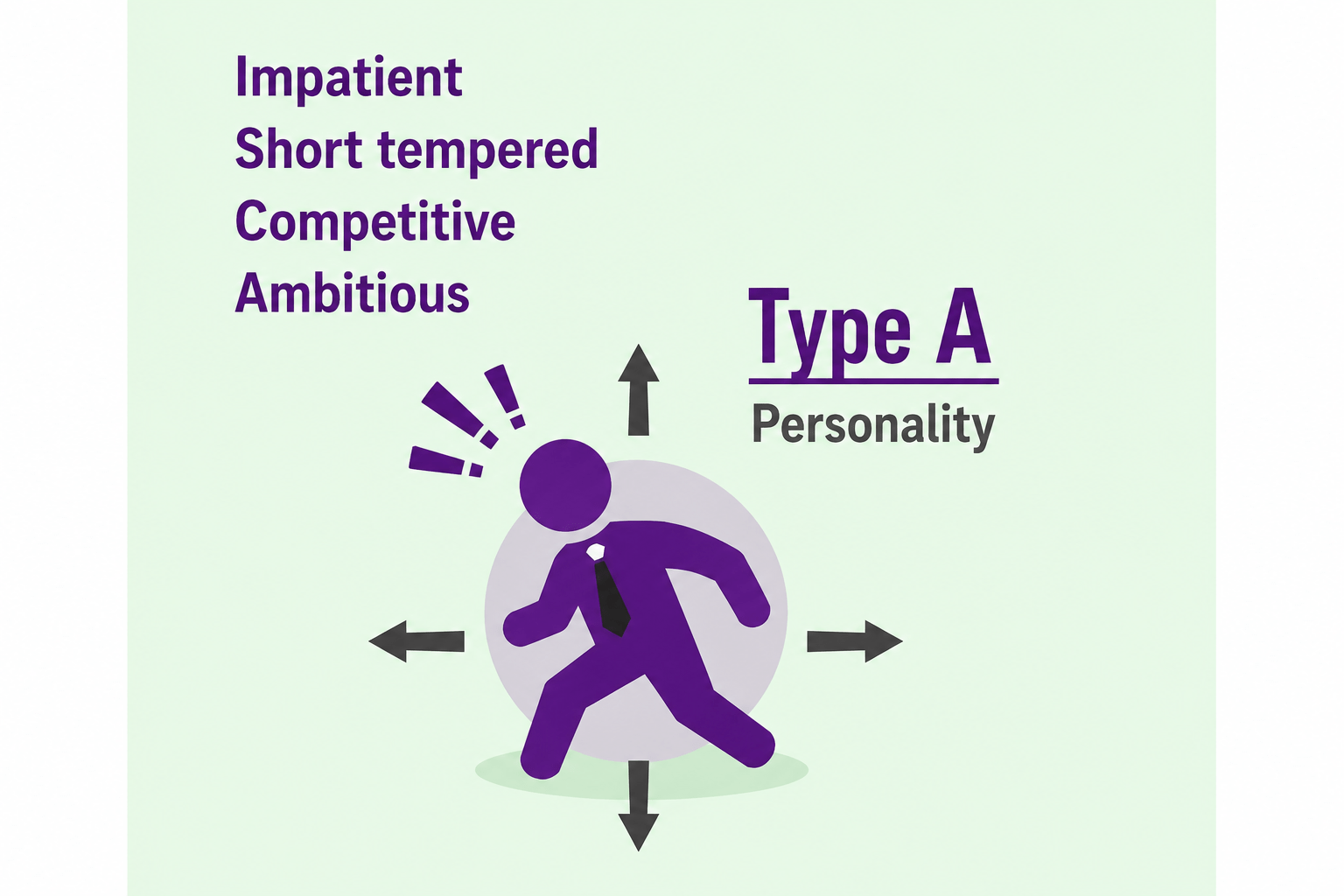 Impatient
Short tempered
Competitive
Ambitious

Type A
Personality